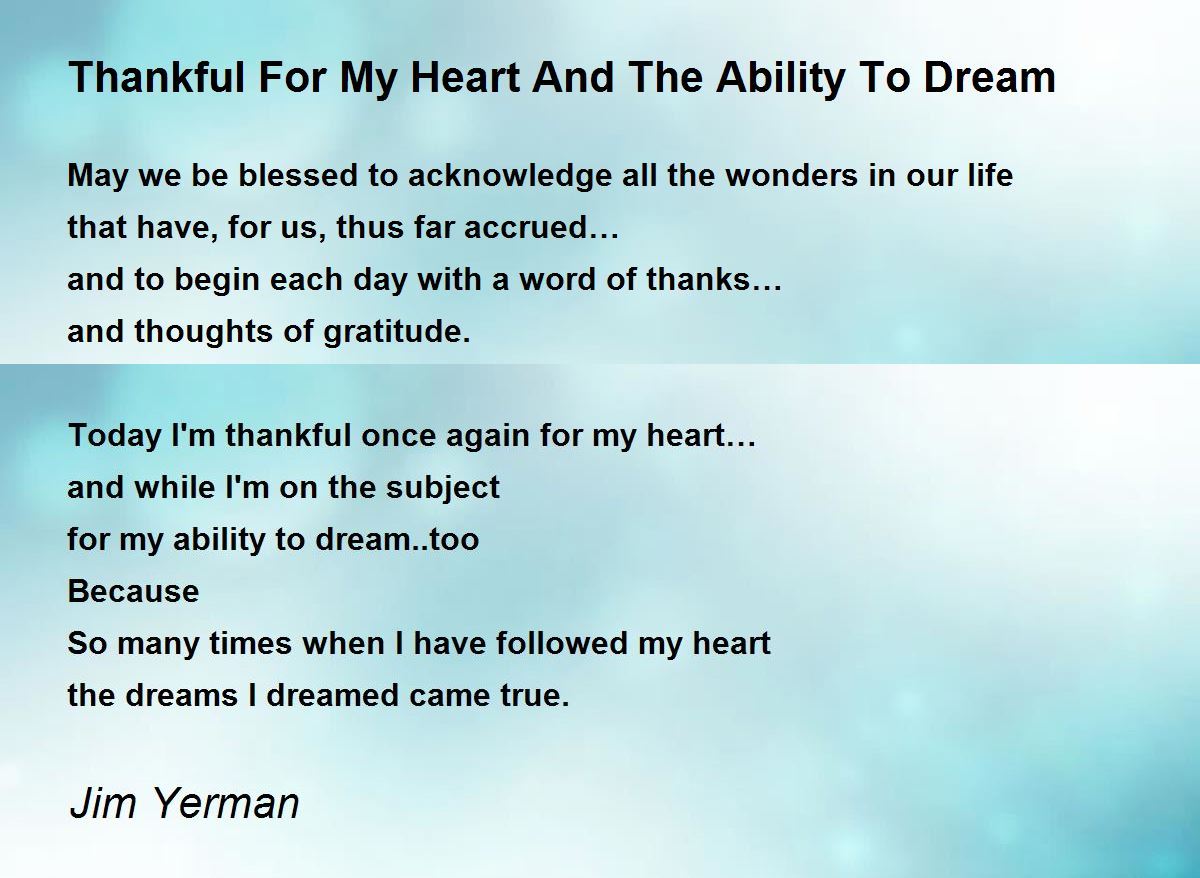 Thankful For My Heart And The Ability To Dream

May we be blessed to acknowledge all the wonders in our life
that have, for us, thus far accrued…
and to begin each day with a word of thanks…
and thoughts of gratitude.

Today I'm thankful once again for my heart…
and while I'm on the subject
for my ability to dream..too
Because
So many times when I have followed my heart
the dreams I dreamed came true.

Jim Yerman